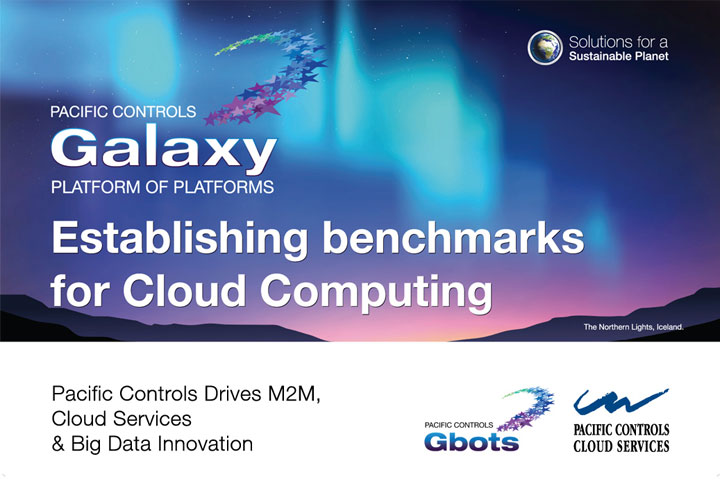 Solutions for a
Sustainable Planet

PACIFIC CONTROLS
Galaxy
PLATFORM OF PLATFORMS

Establishing benchmarks for Cloud Computing

The Northern Lights, Iceland.

Pacific Controls Drives M2M, Cloud Services & Big Data Innovation

PACIFIC CONTROLS
Gbots

PACIFIC CONTROLS
CLOUD SERVICES